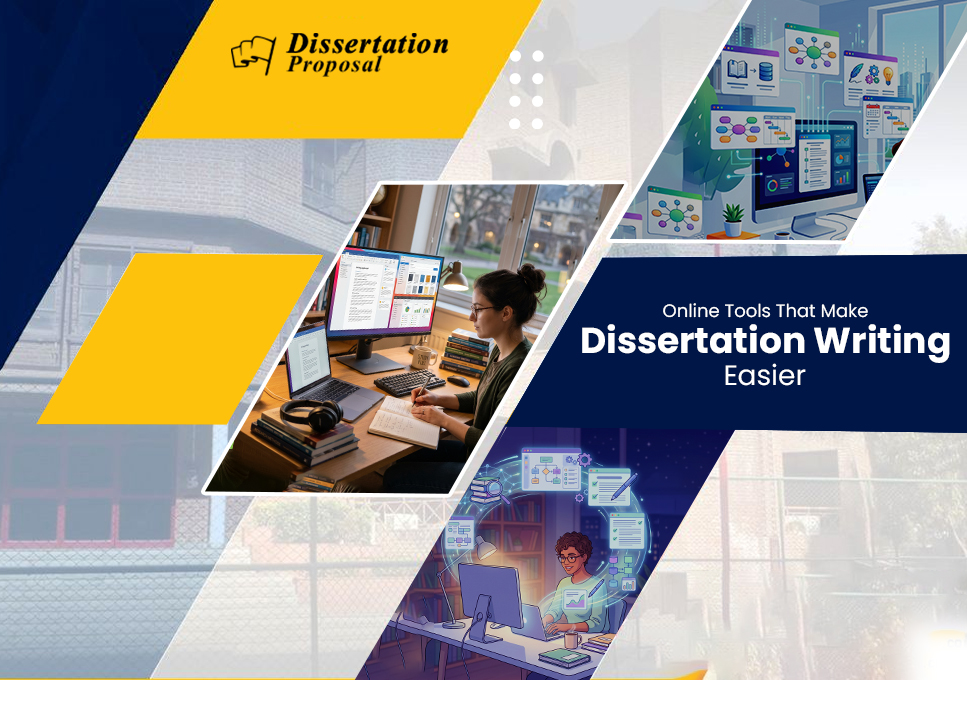 Dissertation Proposal

Online Tools That Make
Dissertation Writing
Easier